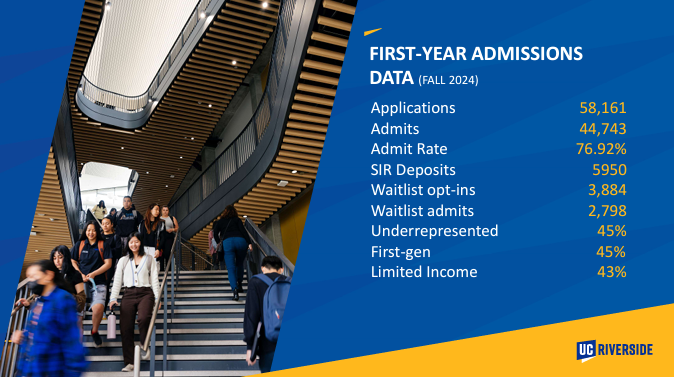 FIRST-YEAR ADMISSIONS DATA (FALL 2024)

| | |
|---|---|
| Applications | 58,161 |
| Admits | 44,743 |
| Admit Rate | 76.92% |
| SIR Deposits | 5950 |
| Waitlist opt-ins | 3,884 |
| Waitlist admits | 2,798 |
| Underrepresented | 45% |
| First-gen | 45% |
| Limited Income | 43% |

UC RIVERSIDE